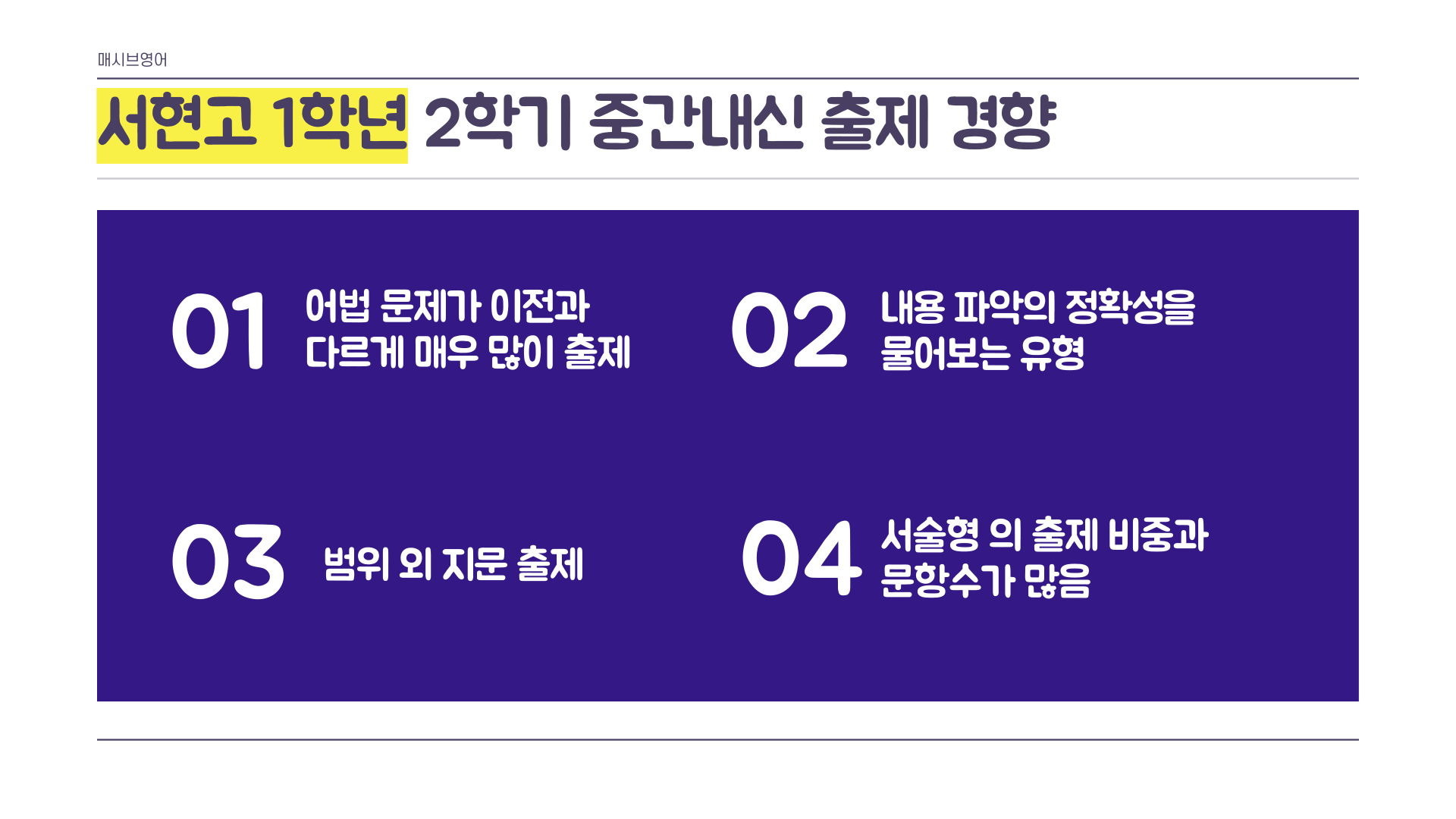 매시브영어

서현고 1학년 2학기 중간내신 출제 경향

01 어법 문제가 이전과 다르게 매우 많이 출제

02 내용 파악의 정확성을 물어보는 유형

03 범위 외 지문 출제

04 서술형 의 출제 비중과 문항수가 많음